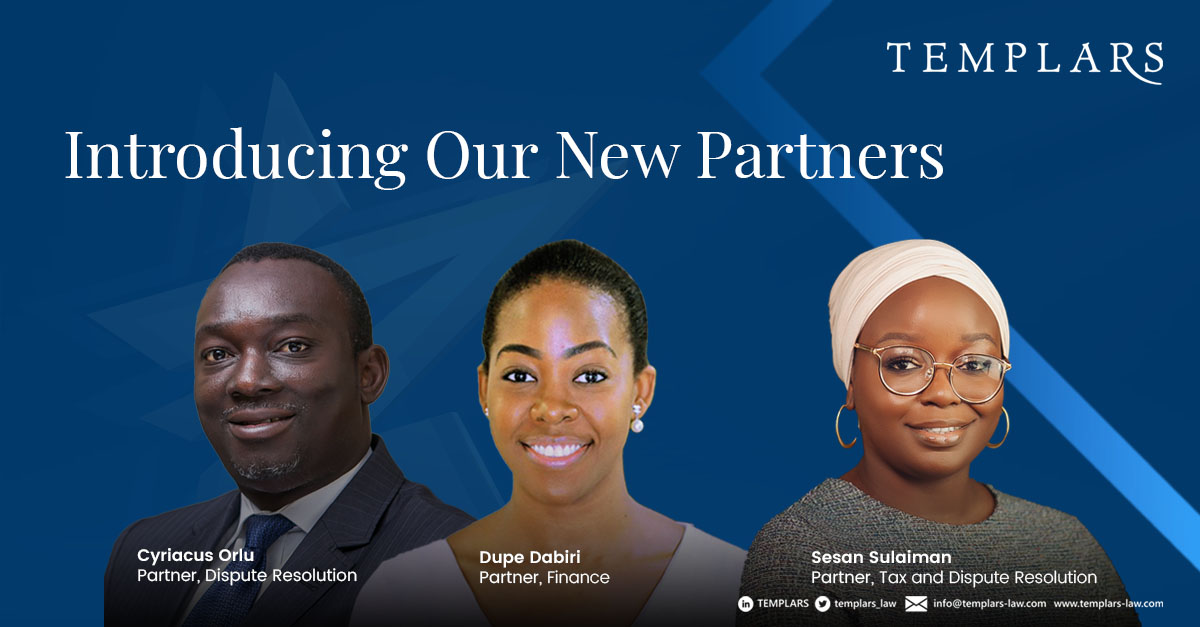 TEMPLARS

Introducing Our New Partners

Cyriacus Orlu
Partner, Dispute Resolution

Dupe Dabiri
Partner, Finance

Sesan Sulaiman
Partner, Tax and Dispute Resolution

TEMPLARS templars_law info@templars-law.com www.templars-law.com